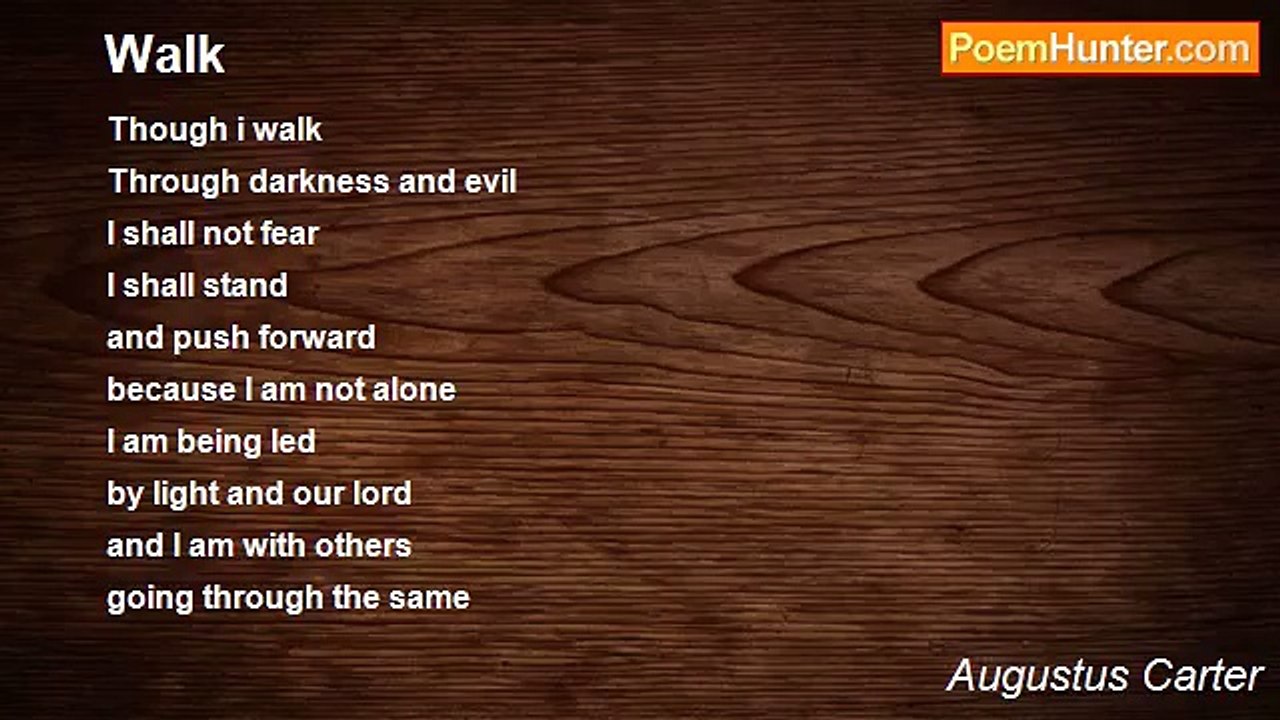 Walk

PoemHunter.com

Though i walk
Through darkness and evil
I shall not fear
I shall stand
and push forward
because I am not alone
I am being led
by light and our lord
and I am with others
going through the same

Augustus Carter